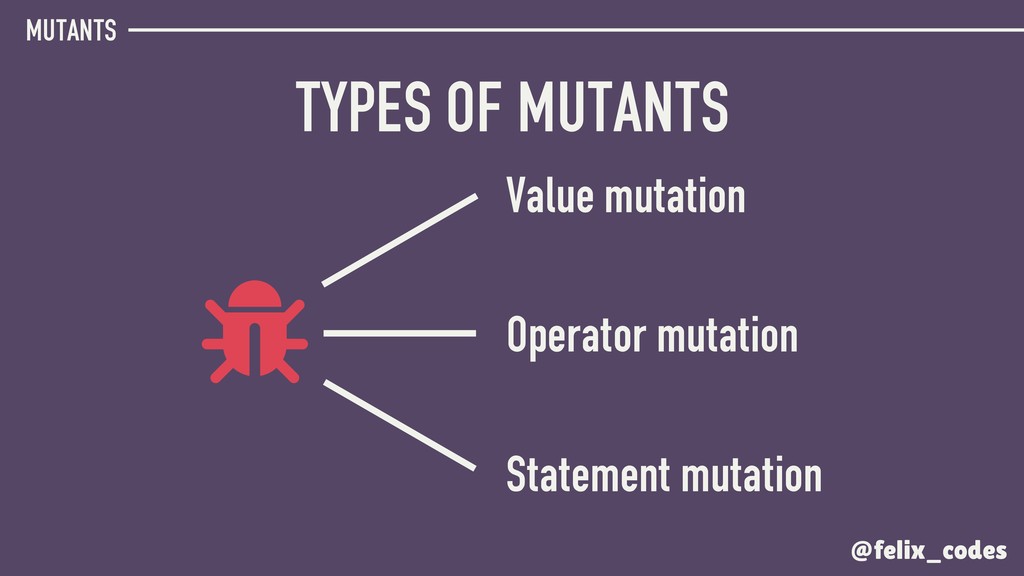 MUTANTS

TYPES OF MUTANTS

Value mutation

Operator mutation

Statement mutation

@felix_codes